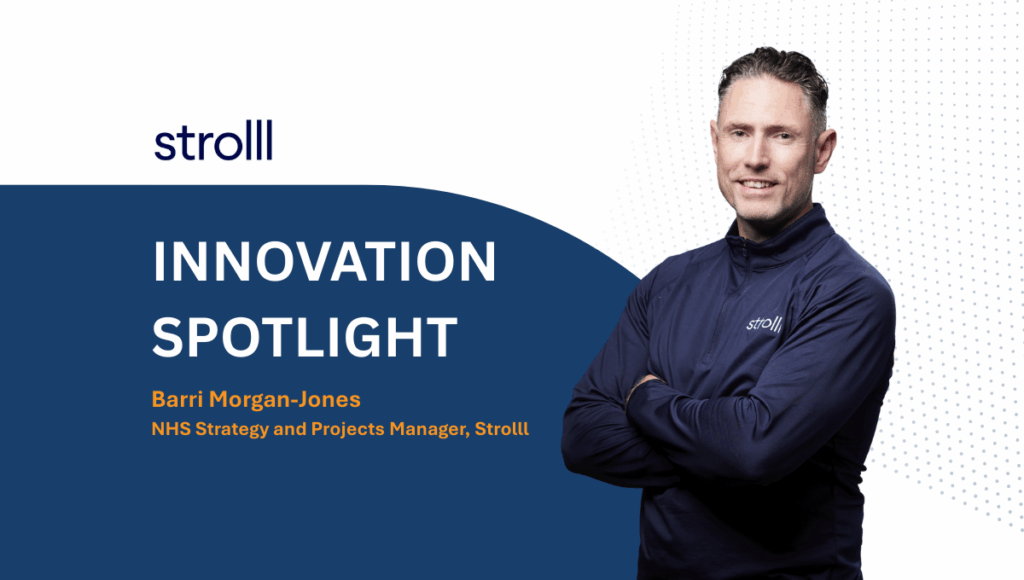 strolll

INNOVATION SPOTLIGHT

Barri Morgan-Jones
NHS Strategy and Projects Manager, Strolll

strolll